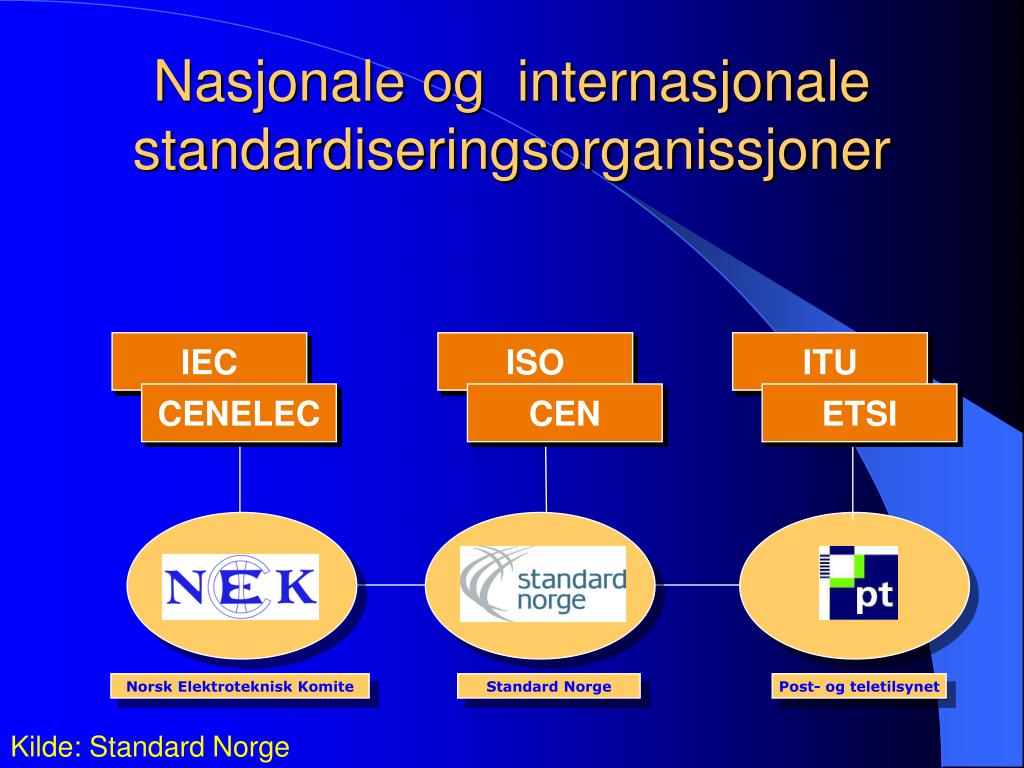 Nasjonale og internasjonale standardiseringsorganissjoner

IEC

CENELEC

ISO

CEN

ITU

ETSI

NEK

standard norge

pt

Norsk Elektroteknisk Komite

Standard Norge

Post- og teletilsynet

Kilde: Standard Norge